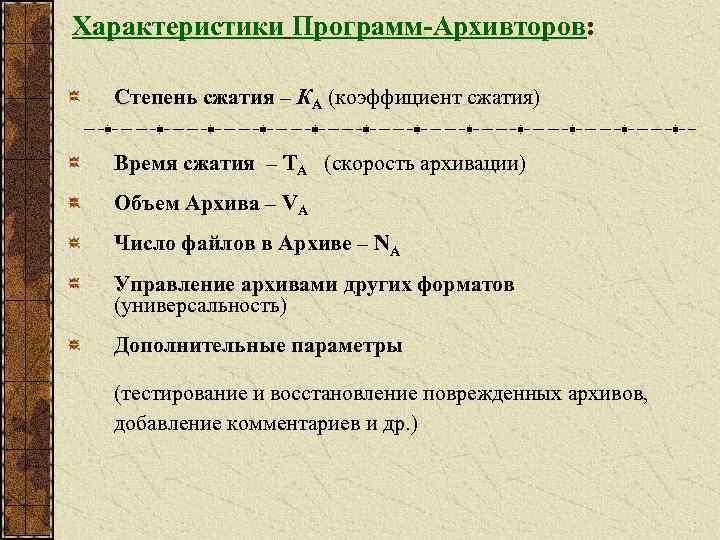 Характеристики Программ-Архивторов:

Степень сжатия – $K_A$ (коэффициент сжатия)

Время сжатия – $T_A$ (скорость архивации)

Объем Архива – $V_A$

Число файлов в Архиве – $N_A$

Управление архивами других форматов (универсальность)

Дополнительные параметры

(тестирование и восстановление поврежденных архивов, добавление комментариев и др.)